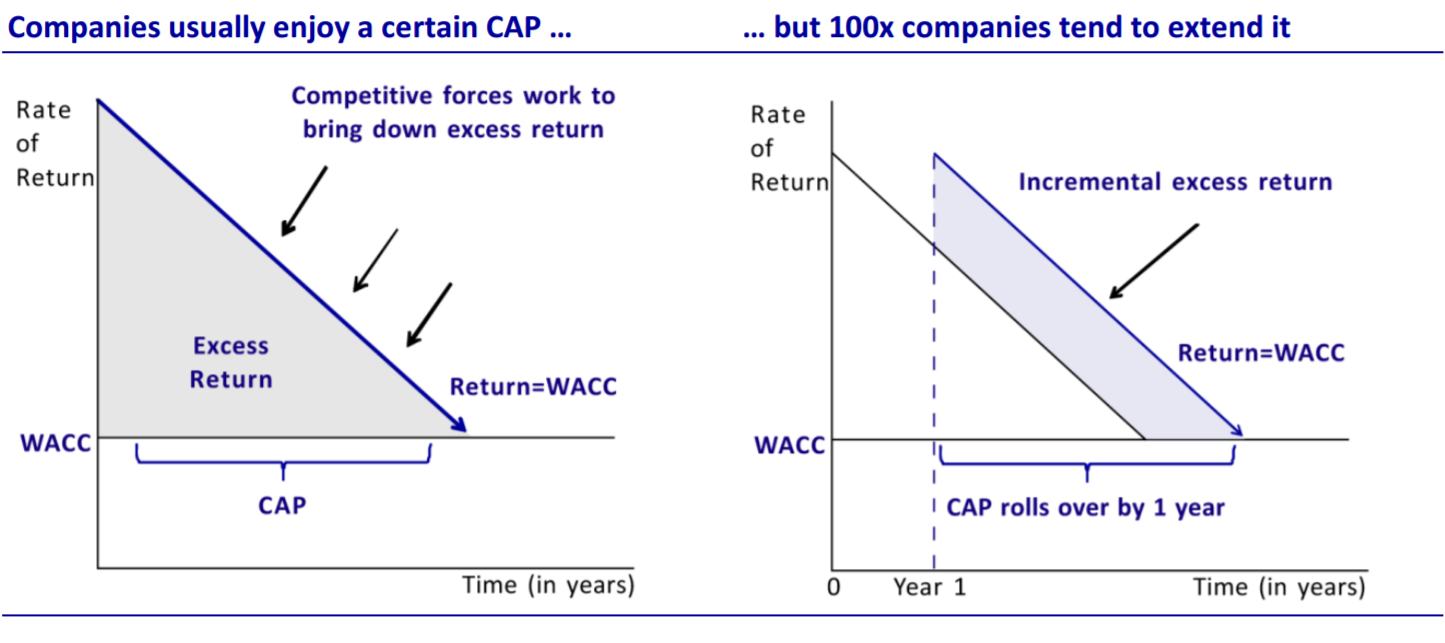 Companies usually enjoy a certain CAP …

Rate of Return

Competitive forces work to bring down excess return

Excess Return

Return=WACC

WACC

CAP

Time (in years)

… but 100x companies tend to extend it

Rate of Return

Incremental excess return

Return=WACC

WACC

CAP rolls over by 1 year

0

Year 1

Time (in years)